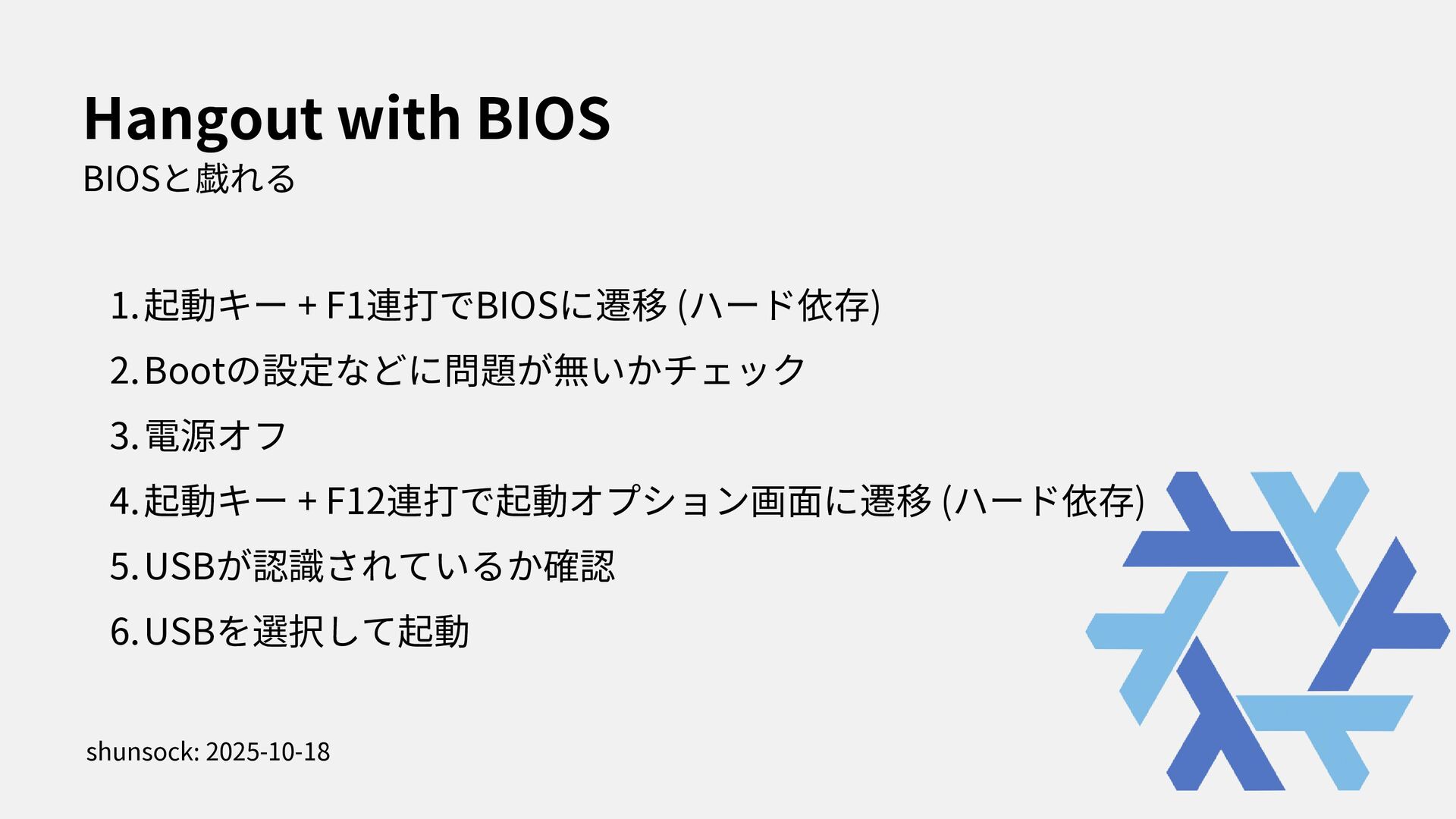 Hangout with BIOS

BIOSと戯れる

1. 起動キー + F1連打でBIOSに遷移 (ハード依存)
2. Bootの設定などに問題が無いかチェック
3. 電源オフ
4. 起動キー + F12連打で起動オプション画面に遷移 (ハード依存)
5. USBが認識されているか確認
6. USBを選択して起動

shunsock: 2025-10-18